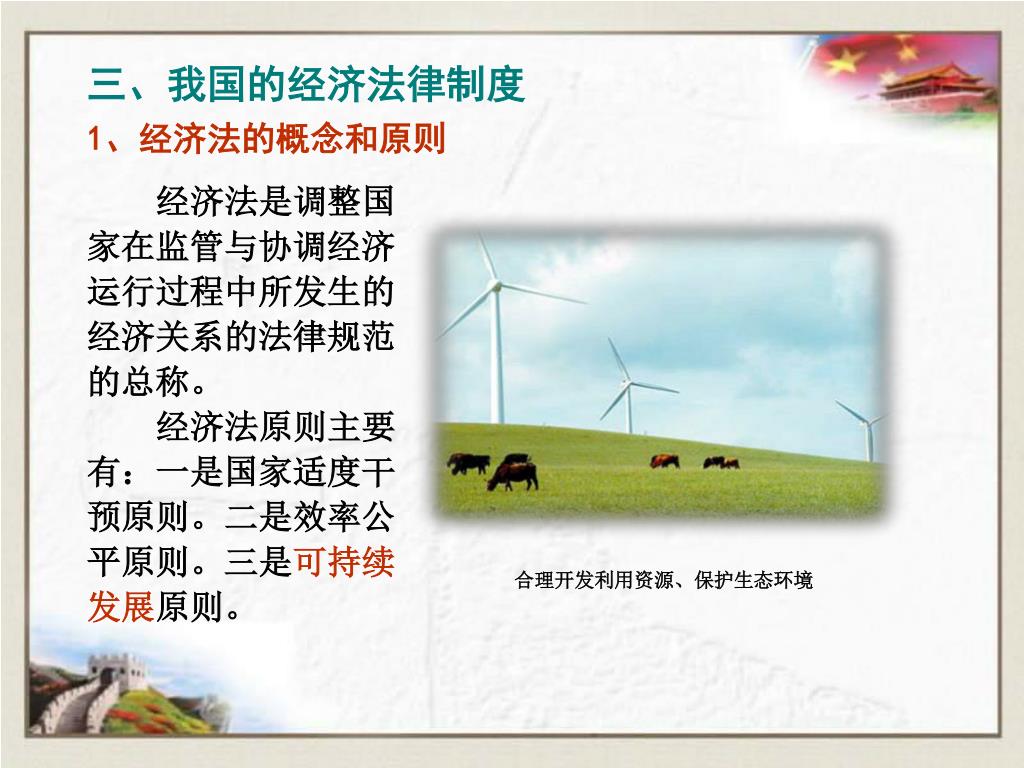 三、我国的经济法律制度

1、经济法的概念和原则

经济法是调整国家在监管与协调经济运行过程中所发生的经济关系的法律规范的总称。

经济法原则主要有：一是国家适度干预原则。二是效率公平原则。三是可持续发展原则。

合理开发利用资源、保护生态环境